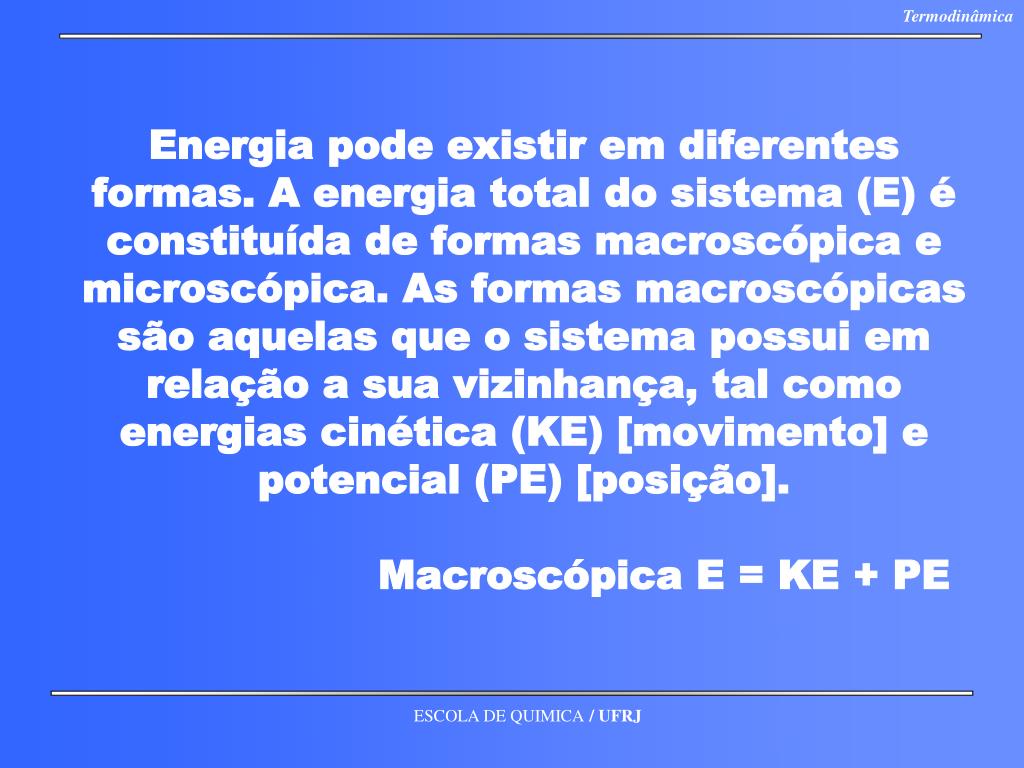 Termodinâmica

Energia pode existir em diferentes formas. A energia total do sistema (E) é constituída de formas macroscópica e microscópica. As formas macroscópicas são aquelas que o sistema possui em relação a sua vizinhança, tal como energias cinética (KE) [movimento] e potencial (PE) [posição].

Macroscópica E = KE + PE

ESCOLA DE QUIMICA / UFRJ